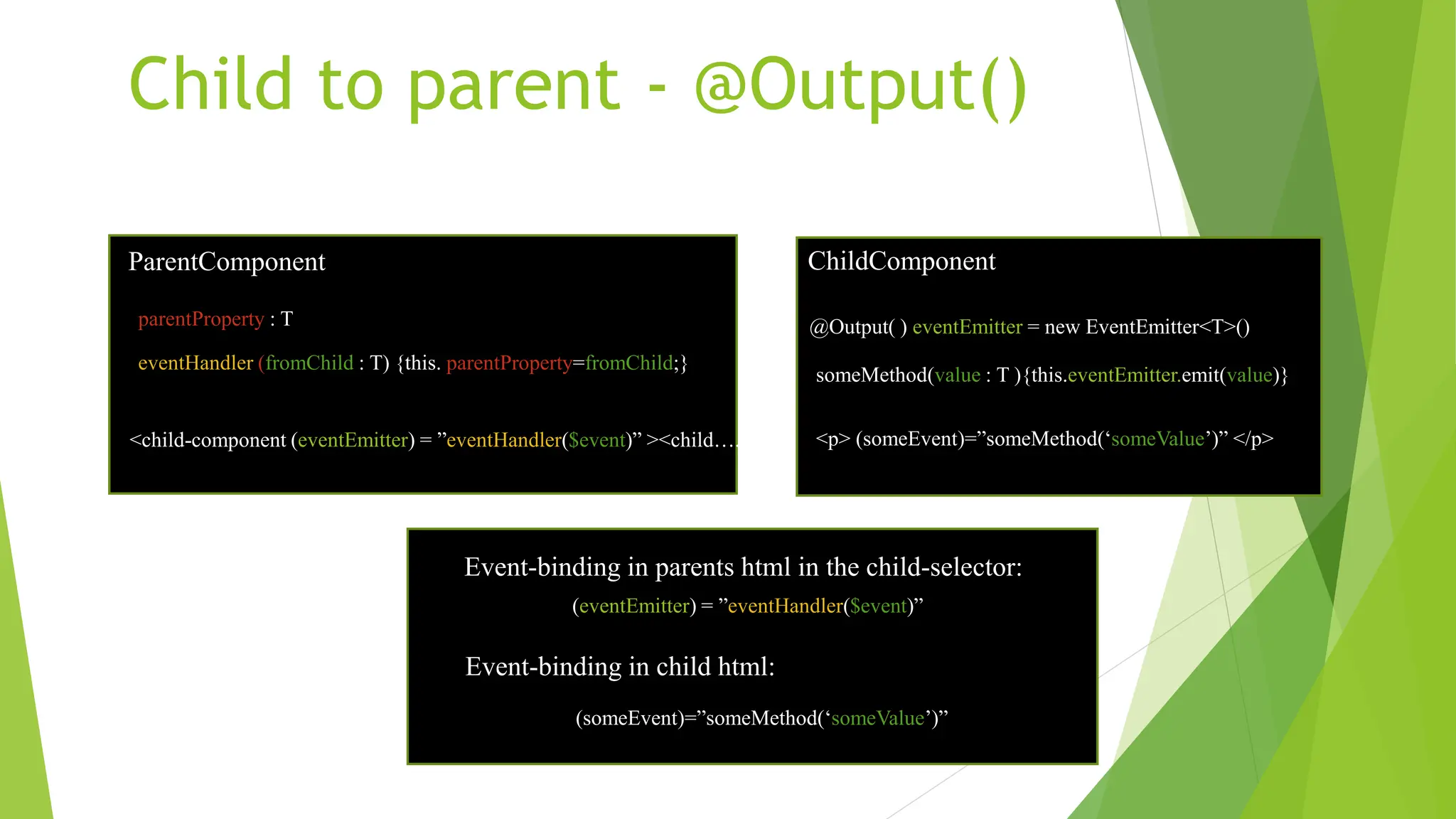 Child to parent - @Output()

ParentComponent

parentProperty : T

eventHandler (fromChild : T) {this. parentProperty=fromChild;}

<child-component (eventEmitter) = ”eventHandler($event)” ><child…

ChildComponent

@Output( ) eventEmitter = new EventEmitter<T>()

someMethod(value : T ){this.eventEmitter.emit(value)}

<p> (someEvent)=”someMethod(‘someValue’)” </p>

Event-binding in parents html in the child-selector:

(eventEmitter) = ”eventHandler($event)”

Event-binding in child html:

(someEvent)=”someMethod(‘someValue’)”